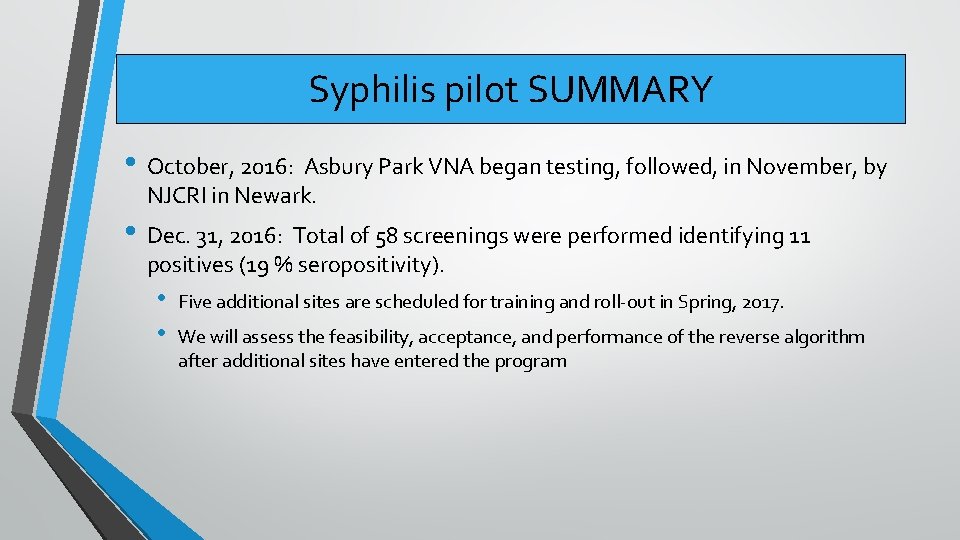 Syphilis pilot SUMMARY

• October, 2016: Asbury Park VNA began testing, followed, in November, by NJCRI in Newark.

• Dec. 31, 2016: Total of 58 screenings were performed identifying 11 positives (19 % seropositivity).

• Five additional sites are scheduled for training and roll-out in Spring, 2017.

• We will assess the feasibility, acceptance, and performance of the reverse algorithm after additional sites have entered the program